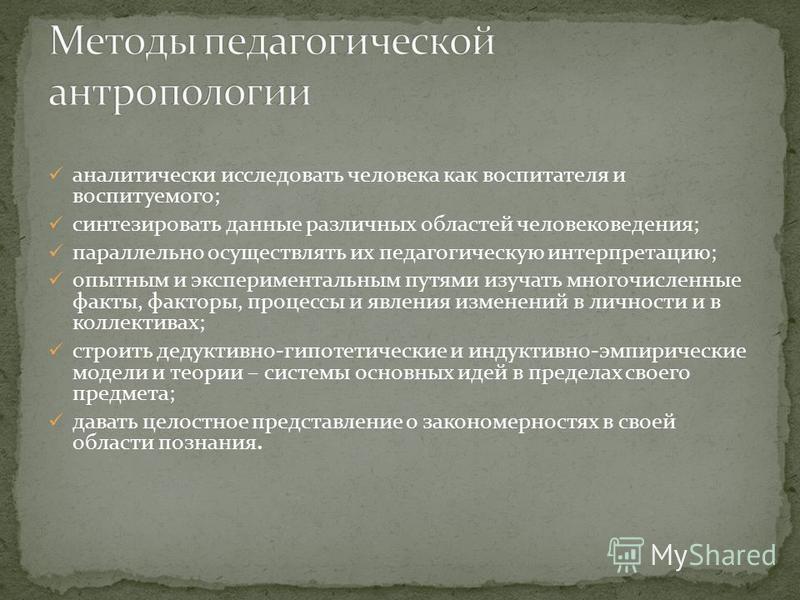 Методы педагогической антропологии

✓ аналитически исследовать человека как воспитателя и воспитуемого;
✓ синтезировать данные различных областей человековедения;
✓ параллельно осуществлять их педагогическую интерпретацию;
✓ опытным и экспериментальным путями изучать многочисленные факты, факторы, процессы и явления изменений в личности и в коллективах;
✓ строить дедуктивно-гипотетические и индуктивно-эмпирические модели и теории – системы основных идей в пределах своего предмета;
✓ давать целостное представление о закономерностях в своей области познания.

MyShared